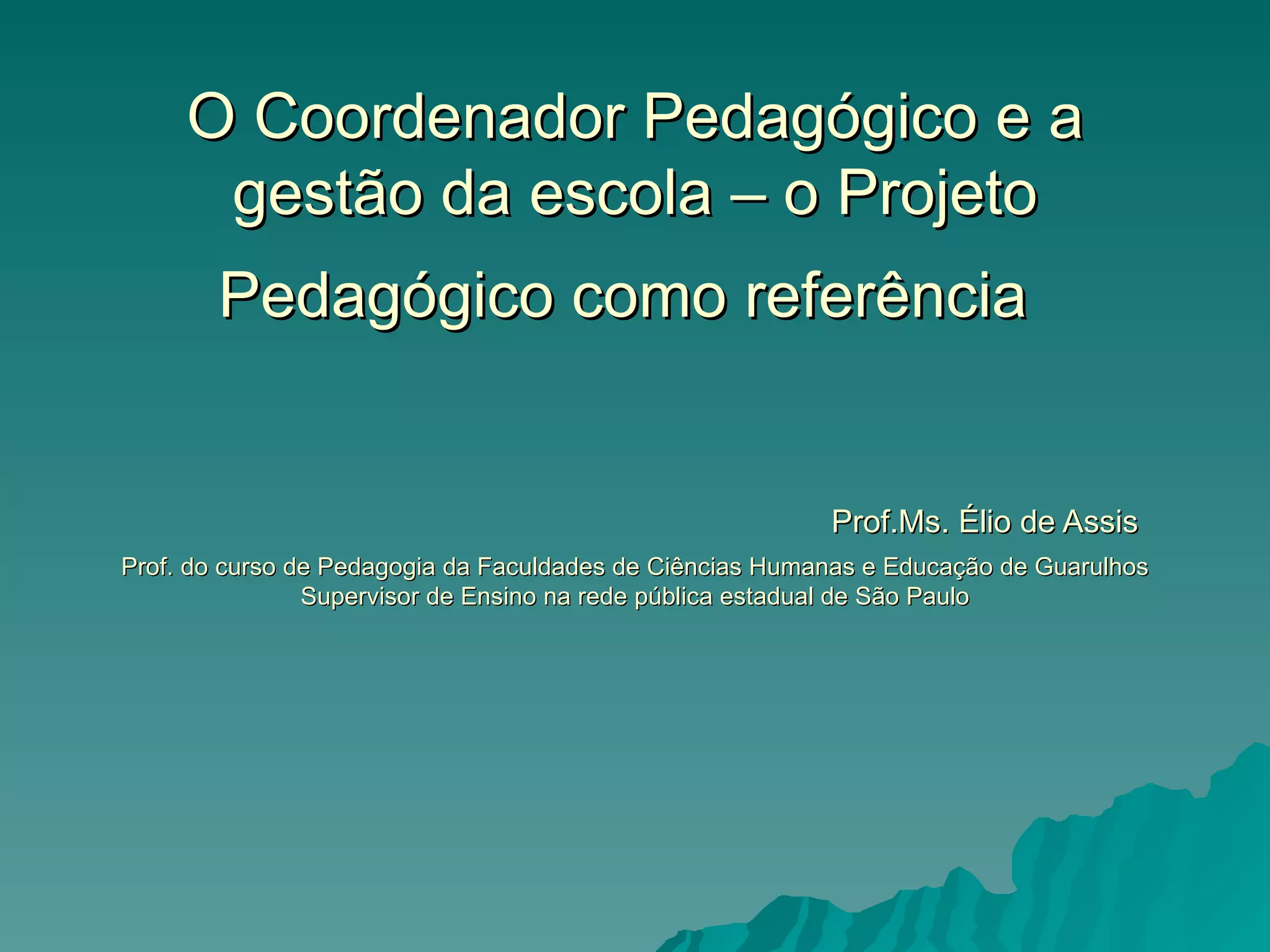 O Coordenador Pedagógico e a gestão da escola – o Projeto Pedagógico como referência

Prof.Ms. Élio de Assis

Prof. do curso de Pedagogia da Faculdades de Ciências Humanas e Educação de Guarulhos
Supervisor de Ensino na rede pública estadual de São Paulo